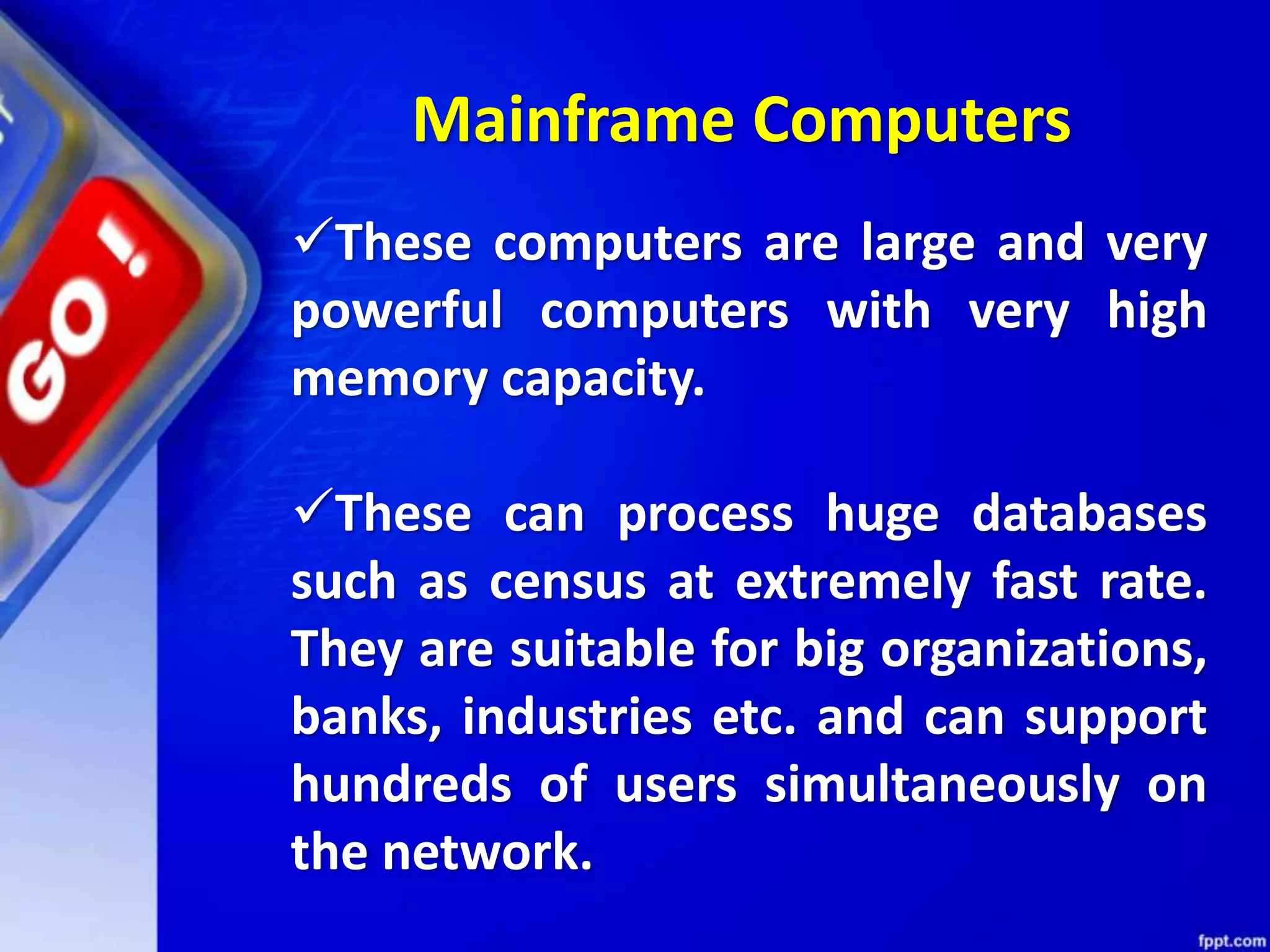 GO!

Mainframe Computers

✓These computers are large and very powerful computers with very high memory capacity.

✓These can process huge databases such as census at extremely fast rate. They are suitable for big organizations, banks, industries etc. and can support hundreds of users simultaneously on the network.

fppt.com